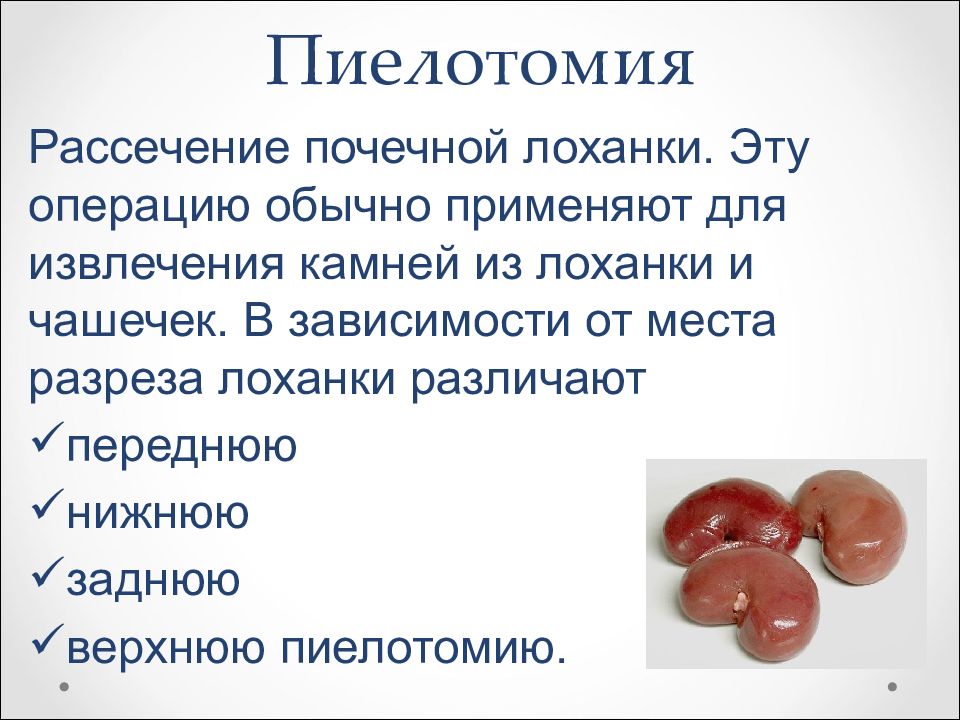 Пиелотомия

Рассечение почечной лоханки. Эту операцию обычно применяют для извлечения камней из лоханки и чашечек. В зависимости от места разреза лоханки различают

✓переднюю
✓нижнюю
✓заднюю
✓верхнюю пиелотомию.